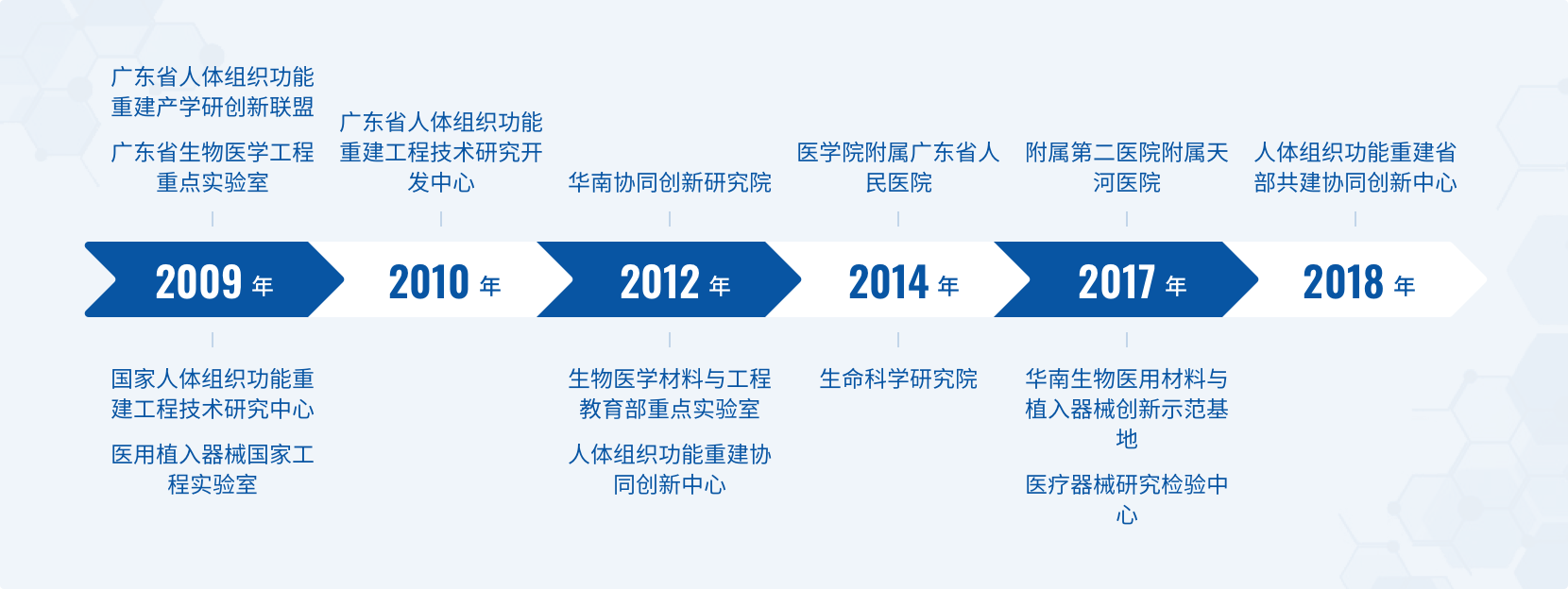 广东省人体组织功能重建产学研创新联盟

广东省生物医学工程重点实验室

广东省人体组织功能重建工程技术研究开发中心

华南协同创新研究院

医学院附属广东省人民医院

附属第二医院附属天河医院

人体组织功能重建省部共建协同创新中心

2009 年

2010 年

2012 年

2014 年

2017 年

2018 年

国家人体组织功能重建工程技术研究中心

医用植入器械国家工程实验室

生物医学材料与工程教育部重点实验室

人体组织功能重建协同创新中心

生命科学研究院

华南生物医用材料与植入器械创新示范基地

医疗器械研究检验中心